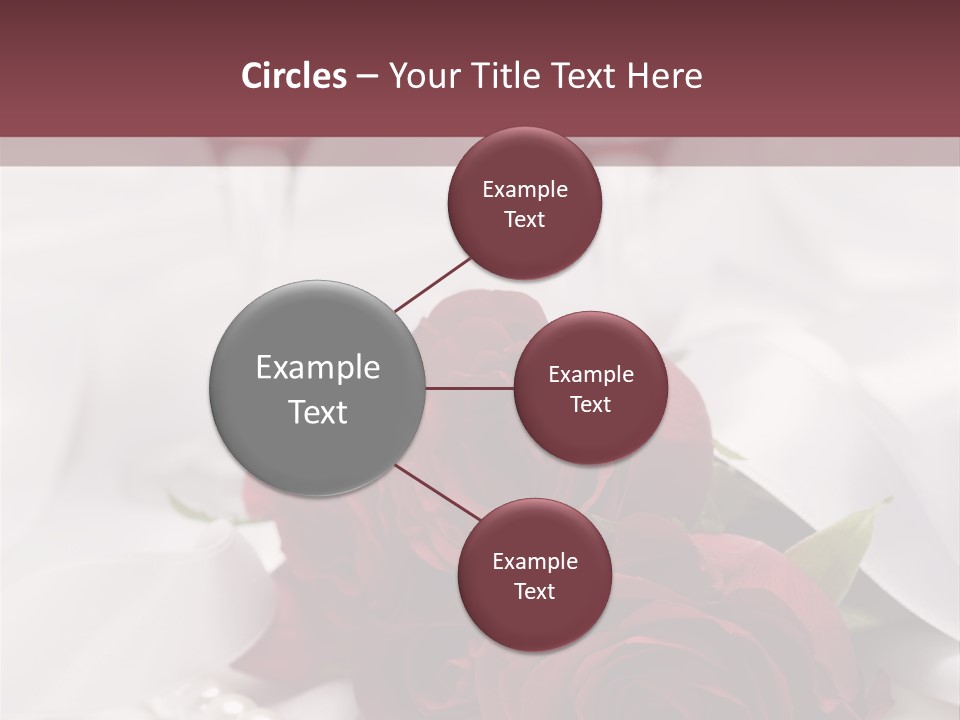 Circles – Your Title Text Here

Example Text

Example Text

Example Text

Example Text